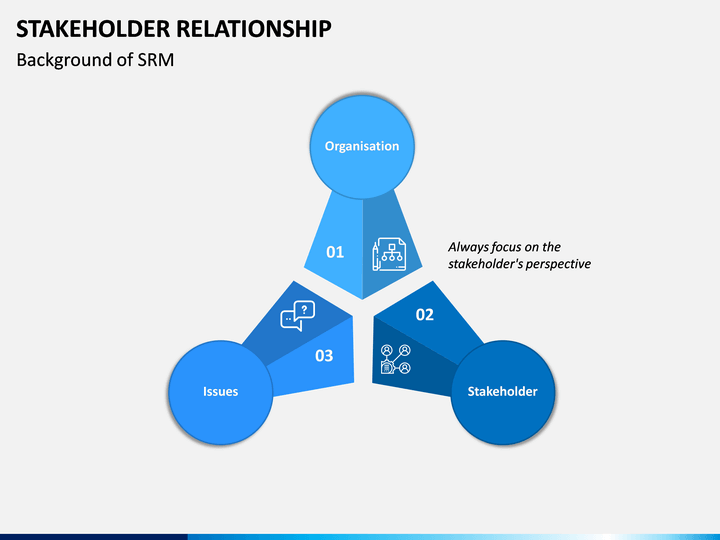 STAKEHOLDER RELATIONSHIP
Background of SRM

Organisation

01

Always focus on the stakeholder's perspective

02

Stakeholder

03

Issues